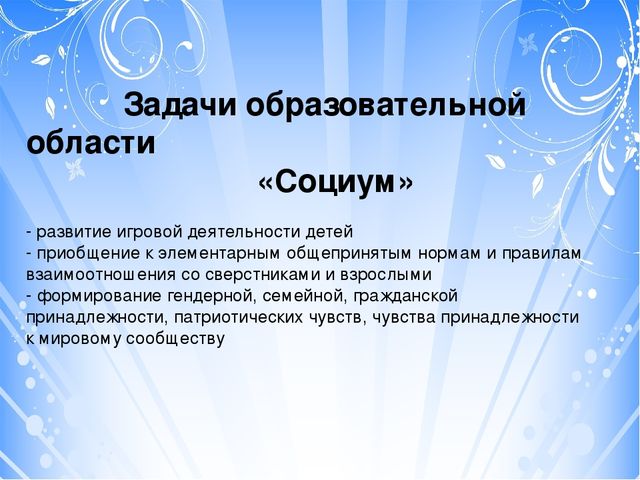 Задачи образовательной области
«Социум»

- развитие игровой деятельности детей
- приобщение к элементарным общепринятым нормам и правилам взаимоотношения со сверстниками и взрослыми
- формирование гендерной, семейной, гражданской принадлежности, патриотических чувств, чувства принадлежности к мировому сообществу